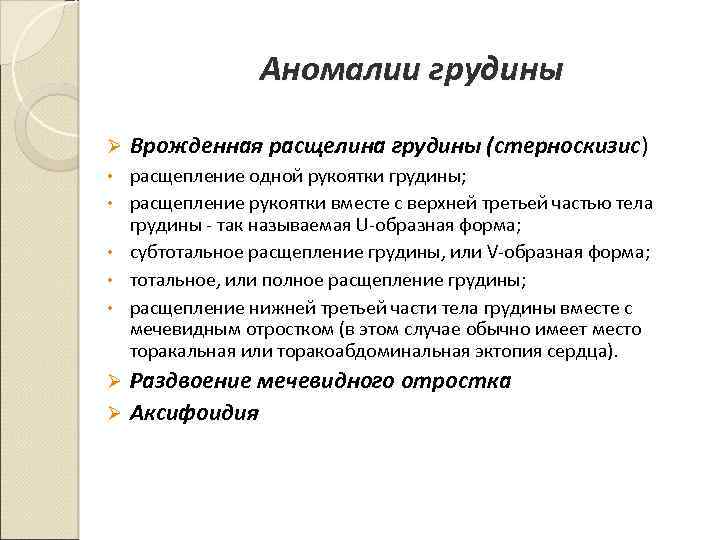 Аномалии грудины

➢ Врожденная расщелина грудины (стерноскизис)

• расщепление одной рукоятки грудины;

• расщепление рукоятки вместе с верхней третьей частью тела грудины - так называемая U-образная форма;

• субтотальное расщепление грудины, или V-образная форма;

• тотальное, или полное расщепление грудины;

• расщепление нижней третьей части тела грудины вместе с мечевидным отростком (в этом случае обычно имеет место торакальная или торакоабдоминальная эктопия сердца).

➢ Раздвоение мечевидного отростка

➢ Аксифоидия